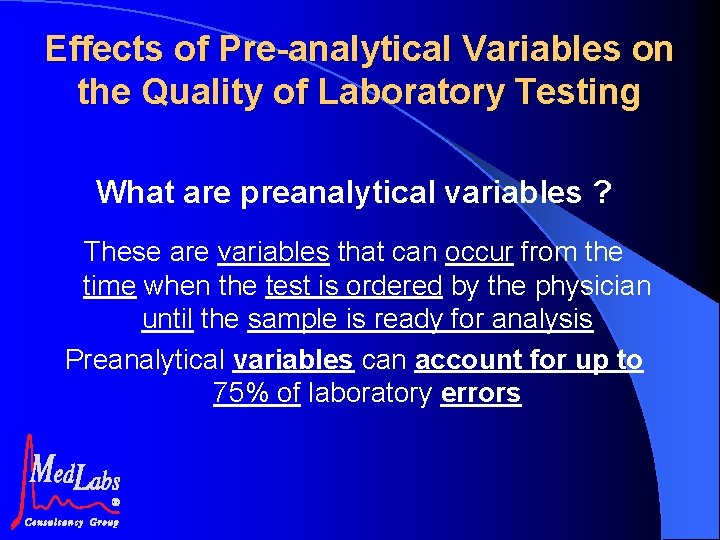 Effects of Pre-analytical Variables on the Quality of Laboratory Testing

What are preanalytical variables ?

These are variables that can occur from the time when the test is ordered by the physician until the sample is ready for analysis

Preanalytical variables can account for up to 75% of laboratory errors

MedLabs ®
Consultancy Group